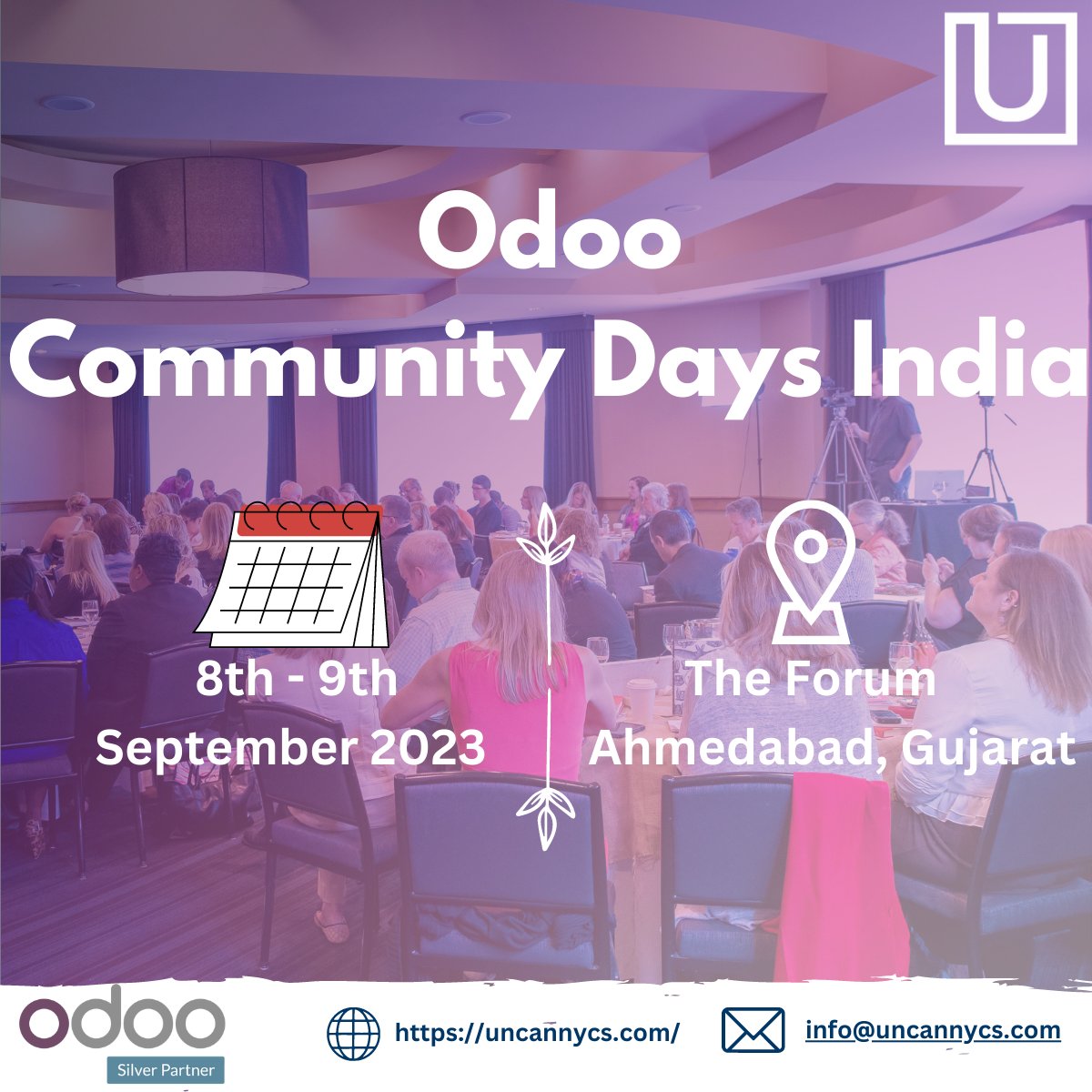 U

Odoo
Community Days India

8th - 9th
September 2023

The Forum
Ahmedabad, Gujarat

odoo
Silver Partner

https://uncannycs.com/

info@uncannycs.com